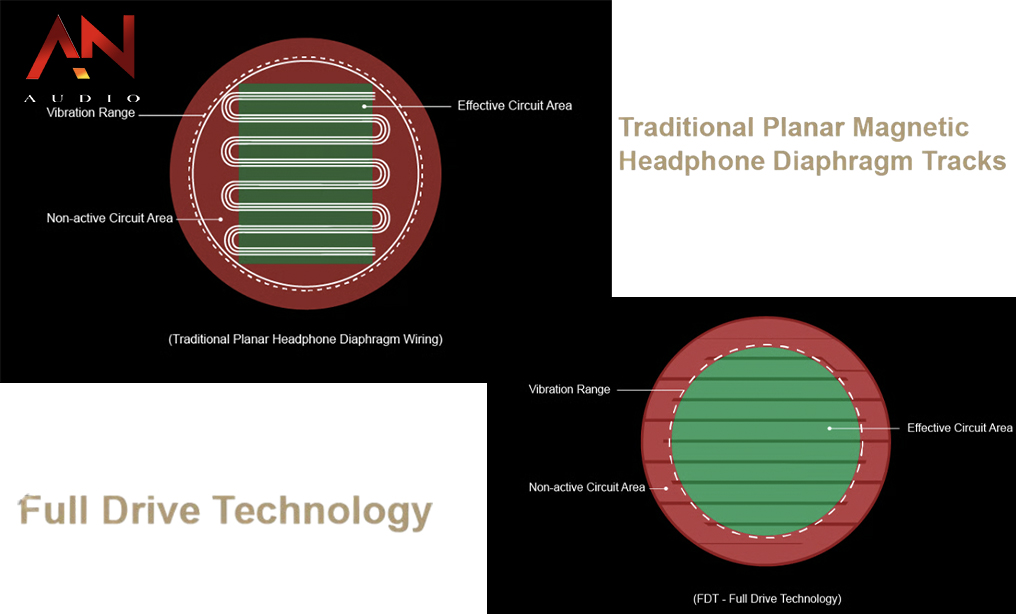 AN
AUDIO

Vibration Range

Effective Circuit Area

Non-active Circuit Area

(Traditional Planar Headphone Diaphragm Wiring)

Traditional Planar Magnetic Headphone Diaphragm Tracks

Full Drive Technology

Vibration Range

Effective Circuit Area

Non-active Circuit Area

(FDT - Full Drive Technology)